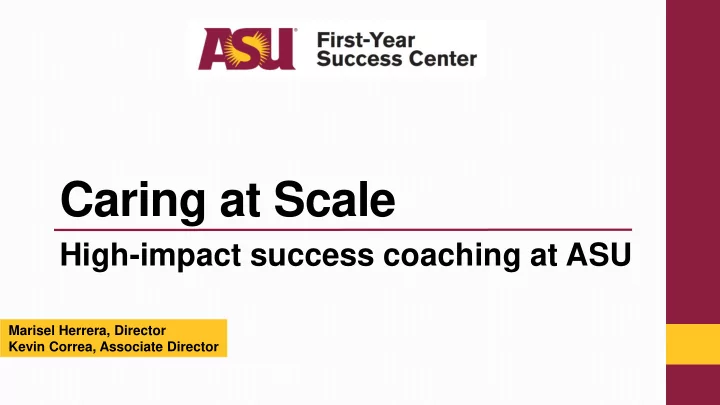 ASU First-Year Success Center

Caring at Scale

High-impact success coaching at ASU

Marisel Herrera, Director
Kevin Correa, Associate Director